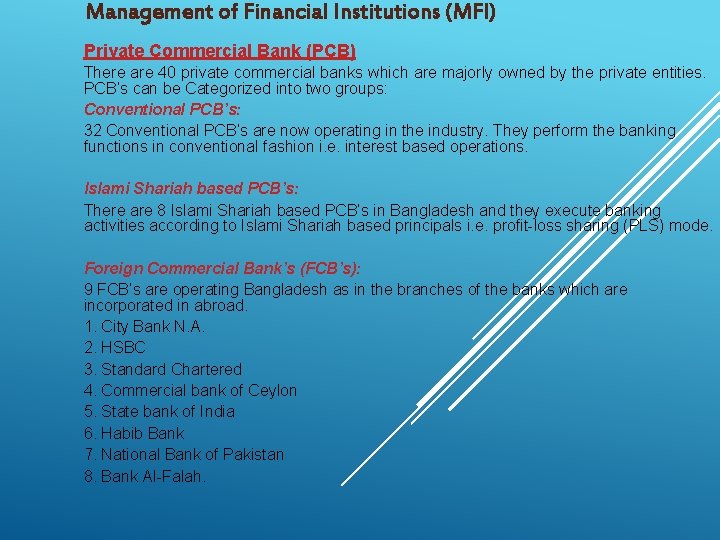 Management of Financial Institutions (MFI)

Private Commercial Bank (PCB)

There are 40 private commercial banks which are majorly owned by the private entities. PCB's can be Categorized into two groups:

Conventional PCB's:

32 Conventional PCB's are now operating in the industry. They perform the banking functions in conventional fashion i.e. interest based operations.

Islami Shariah based PCB's:

There are 8 Islami Shariah based PCB's in Bangladesh and they execute banking activities according to Islami Shariah based principals i.e. profit-loss sharing (PLS) mode.

Foreign Commercial Bank's (FCB's):

9 FCB's are operating Bangladesh as in the branches of the banks which are incorporated in abroad.

1. City Bank N.A.
2. HSBC
3. Standard Chartered
4. Commercial bank of Ceylon
5. State bank of India
6. Habib Bank
7. National Bank of Pakistan
8. Bank Al-Falah.